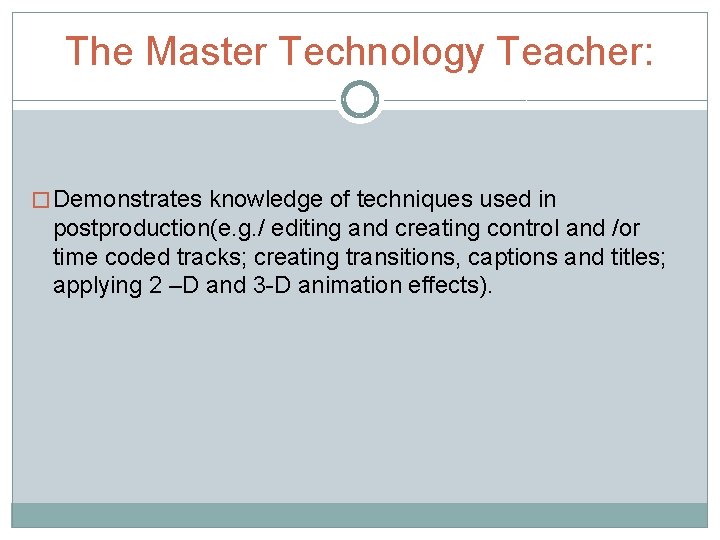 The Master Technology Teacher:

□ Demonstrates knowledge of techniques used in postproduction(e.g./ editing and creating control and /or time coded tracks; creating transitions, captions and titles; applying 2 –D and 3-D animation effects).